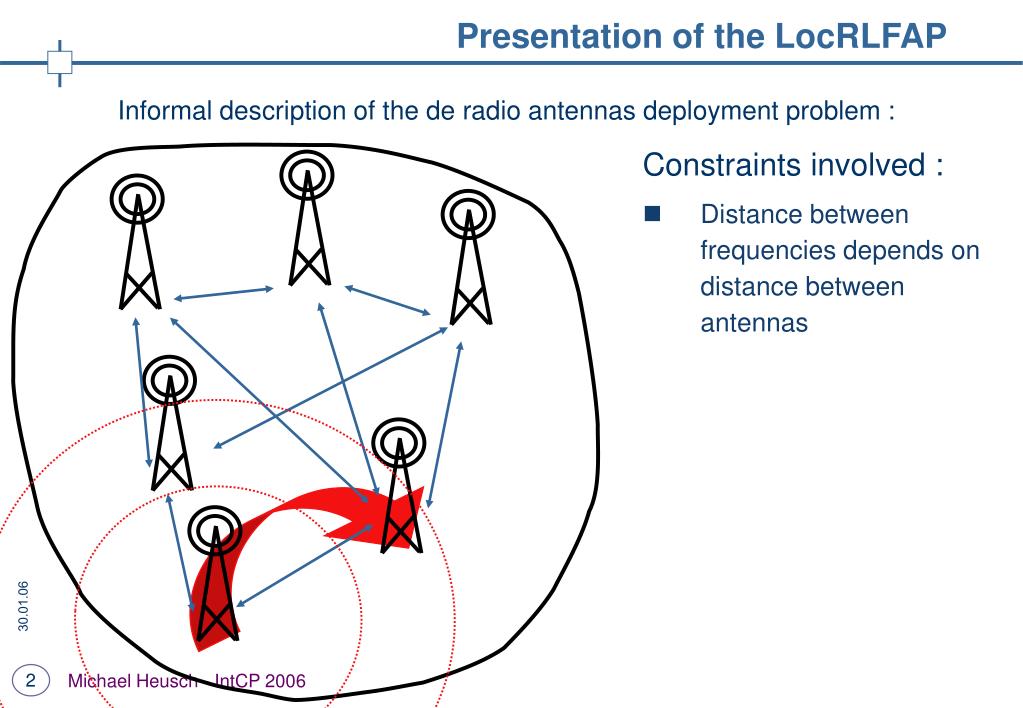 Presentation of the LocRLFAP

Informal description of the de radio antennas deployment problem :

Constraints involved :

Distance between frequencies depends on distance between antennas

30.01.06

2 Michael Heusch - IntCP 2006